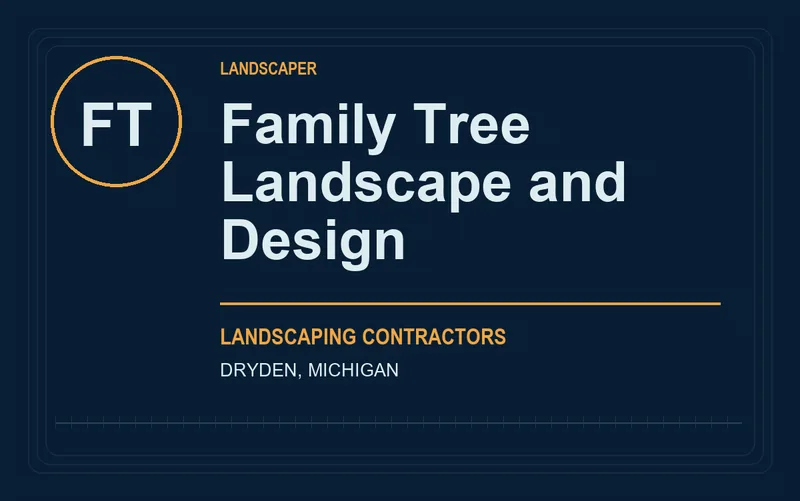 FT

LANDSCAPER

Family Tree Landscape and Design

LANDSCAPING CONTRACTORS

DRYDEN, MICHIGAN